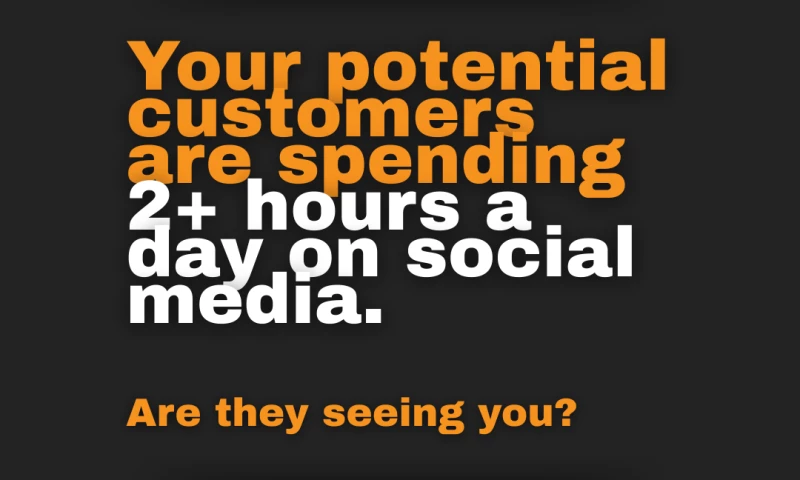 Your potential customers are spending 2+ hours a day on social media.

Are they seeing you?